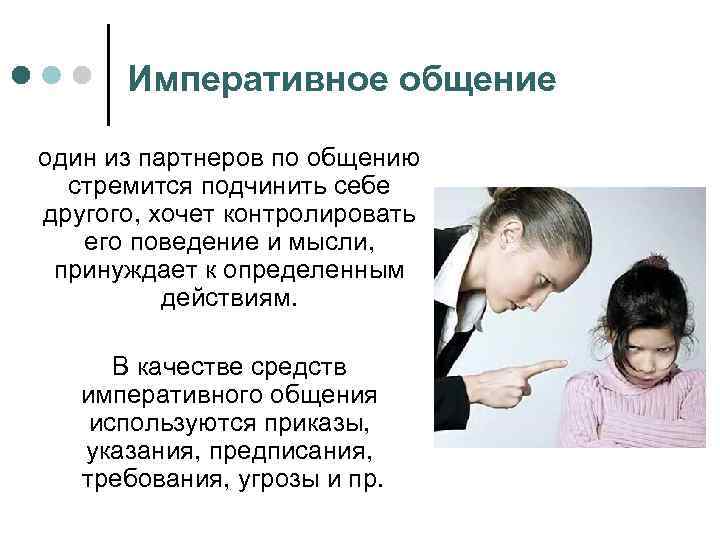 Императивное общение

один из партнеров по общению стремится подчинить себе другого, хочет контролировать его поведение и мысли, принуждает к определенным действиям.

В качестве средств императивного общения используются приказы, указания, предписания, требования, угрозы и пр.